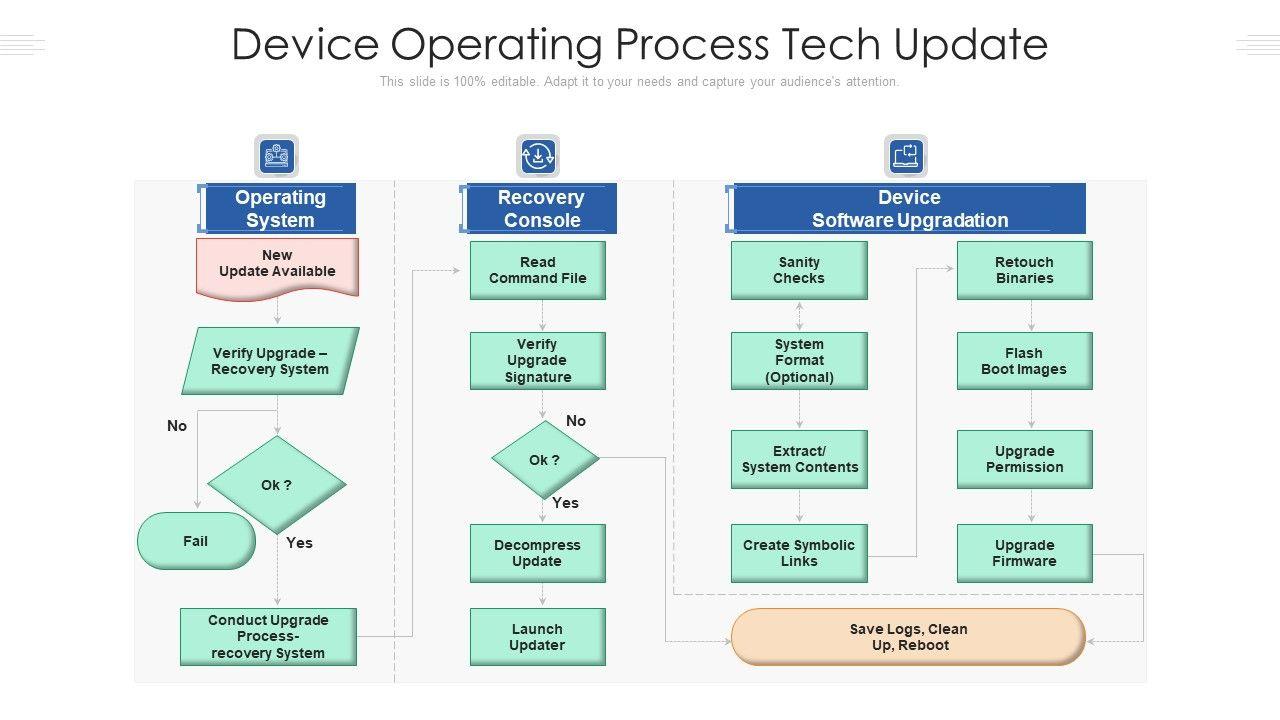 Device Operating Process Tech Update

This slide is 100% editable. Adapt it to your needs and capture your audience's attention.

Operating System

New Update Available

Verify Upgrade – Recovery System

No

Ok ?

Fail

Yes

Conduct Upgrade Process- recovery System

Recovery Console

Read Command File

Verify Upgrade Signature

No

Ok ?

Yes

Decompress Update

Launch Updater

Device Software Upgradation

Sanity Checks

System Format (Optional)

Extract/ System Contents

Create Symbolic Links

Retouch Binaries

Flash Boot Images

Upgrade Permission

Upgrade Firmware

Save Logs, Clean Up, Reboot